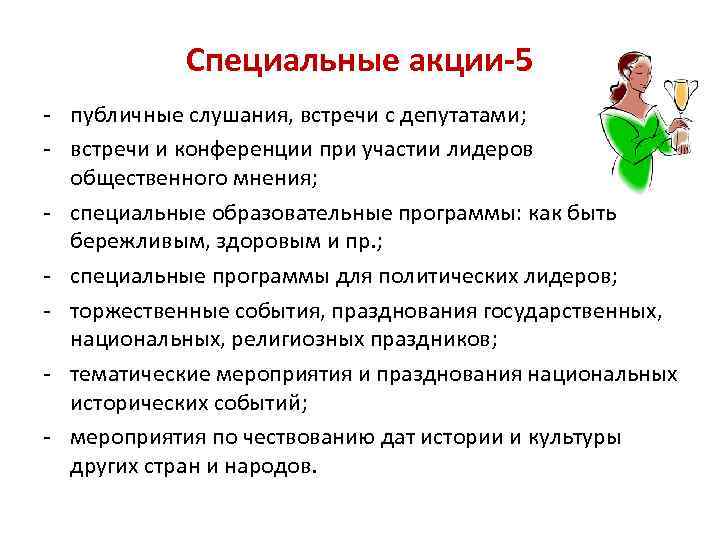 Специальные акции-5

- публичные слушания, встречи с депутатами;
- встречи и конференции при участии лидеров общественного мнения;
- специальные образовательные программы: как быть бережливым, здоровым и пр.;
- специальные программы для политических лидеров;
- торжественные события, празднования государственных, национальных, религиозных праздников;
- тематические мероприятия и празднования национальных исторических событий;
- мероприятия по чествованию дат истории и культуры других стран и народов.